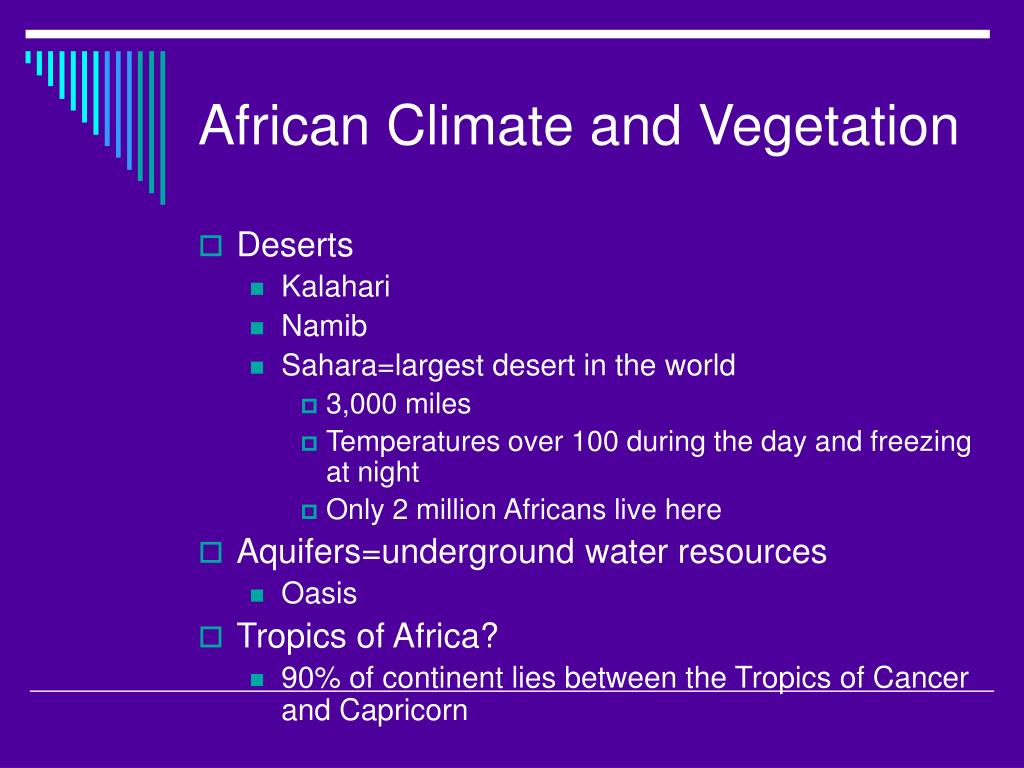 African Climate and Vegetation

Deserts
Kalahari
Namib
Sahara=largest desert in the world
3,000 miles
Temperatures over 100 during the day and freezing at night
Only 2 million Africans live here
Aquifers=underground water resources
Oasis
Tropics of Africa?
90% of continent lies between the Tropics of Cancer and Capricorn